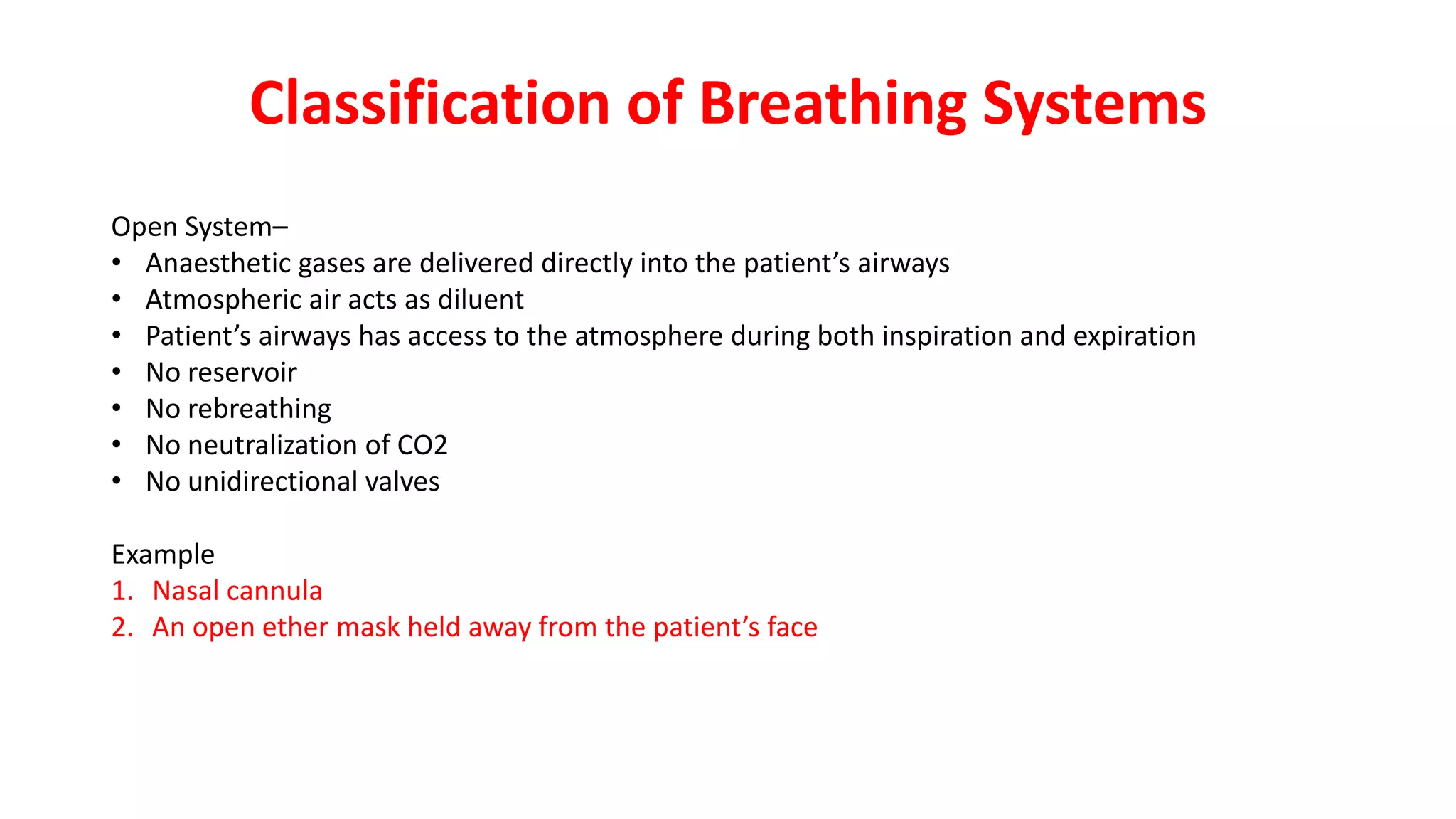 Classification of Breathing Systems

Open System–
• Anaesthetic gases are delivered directly into the patient’s airways
• Atmospheric air acts as diluent
• Patient’s airways has access to the atmosphere during both inspiration and expiration
• No reservoir
• No rebreathing
• No neutralization of CO2
• No unidirectional valves

Example
1. Nasal cannula
2. An open ether mask held away from the patient’s face